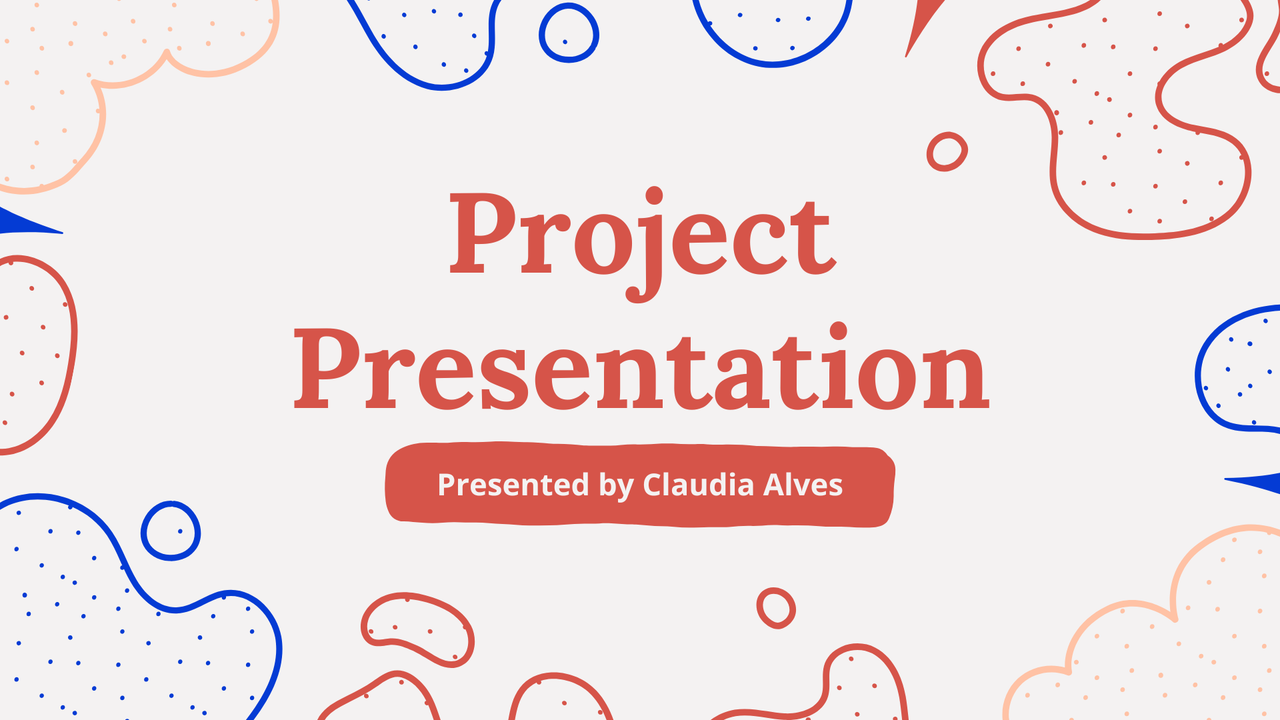 Project Presentation

Presented by Claudia Alves